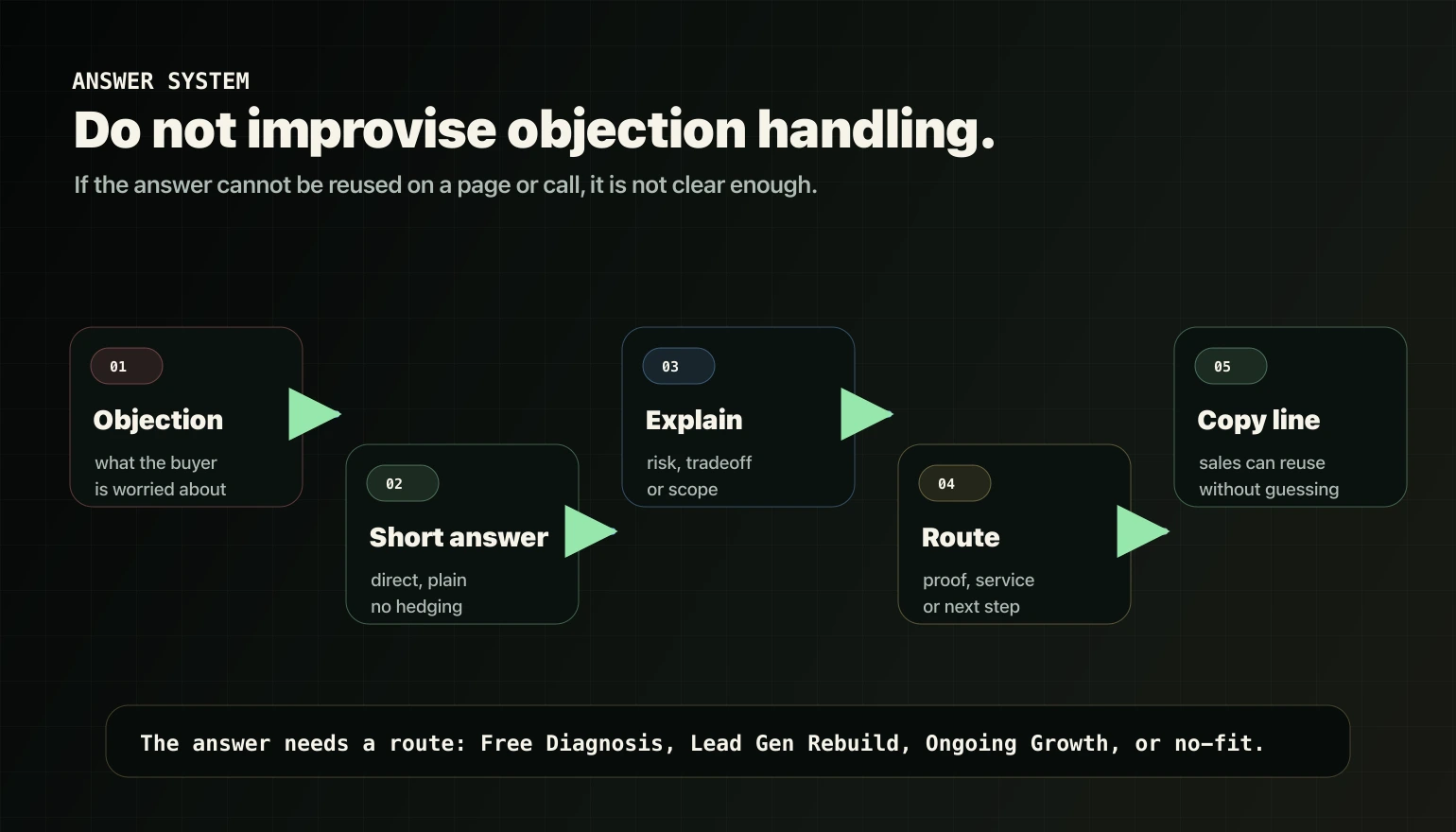 ANSWER SYSTEM

Do not improvise objection handling.

If the answer cannot be reused on a page or call, it is not clear enough.

01
Objection
what the buyer is worried about

02
Short answer
direct, plain no hedging

03
Explain
risk, tradeoff or scope

04
Route
proof, service or next step

05
Copy line
sales can reuse without guessing

The answer needs a route: Free Diagnosis, Lead Gen Rebuild, Ongoing Growth, or no-fit.